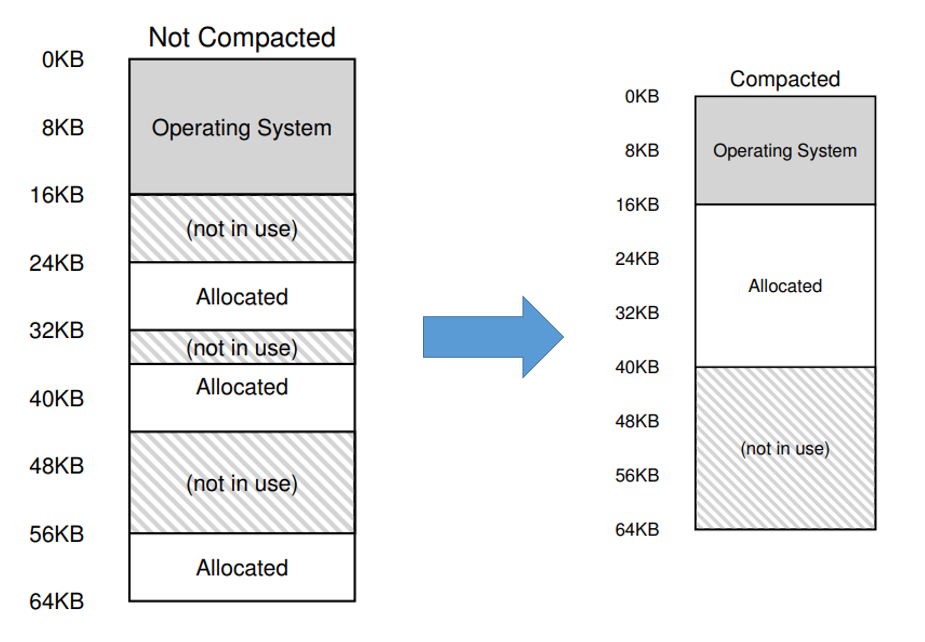 Not Compacted

0KB
8KB
16KB
24KB
32KB
40KB
48KB
56KB
64KB

Operating System
(not in use)
Allocated
(not in use)
Allocated
(not in use)
Allocated

Compacted

0KB
8KB
16KB
24KB
32KB
40KB
48KB
56KB
64KB

Operating System
Allocated
(not in use)